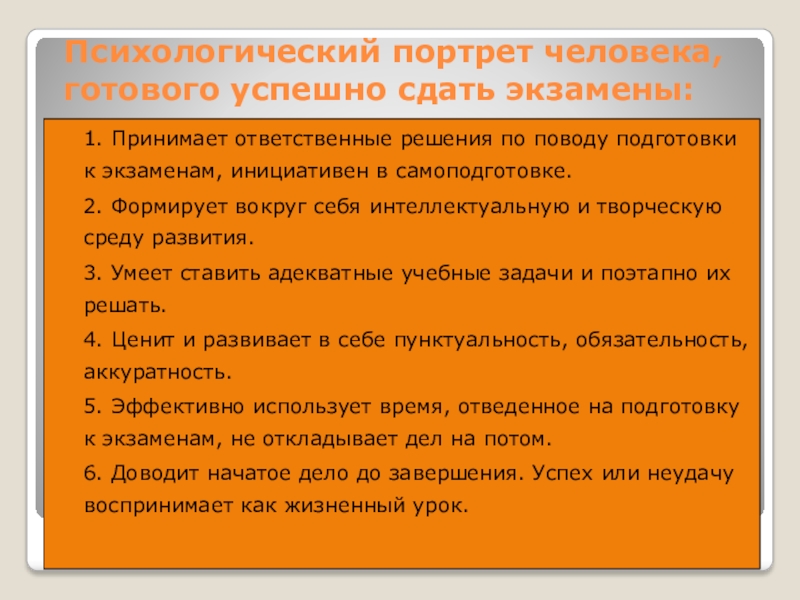 Психологический портрет человека, готового успешно сдать экзамены:

1. Принимает ответственные решения по поводу подготовки к экзаменам, инициативен в самоподготовке.

2. Формирует вокруг себя интеллектуальную и творческую среду развития.

3. Умеет ставить адекватные учебные задачи и поэтапно их решать.

4. Ценит и развивает в себе пунктуальность, обязательность, аккуратность.

5. Эффективно использует время, отведенное на подготовку к экзаменам, не откладывает дел на потом.

6. Доводит начатое дело до завершения. Успех или неудачу воспринимает как жизненный урок.